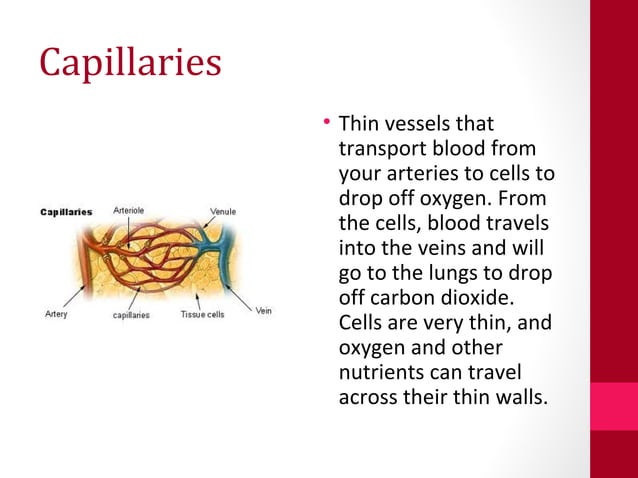 Capillaries

Capillaries
Arteriole
Venule
Artery
capillaries
Tissue cells
Vein

• Thin vessels that transport blood from your arteries to cells to drop off oxygen. From the cells, blood travels into the veins and will go to the lungs to drop off carbon dioxide. Cells are very thin, and oxygen and other nutrients can travel across their thin walls.